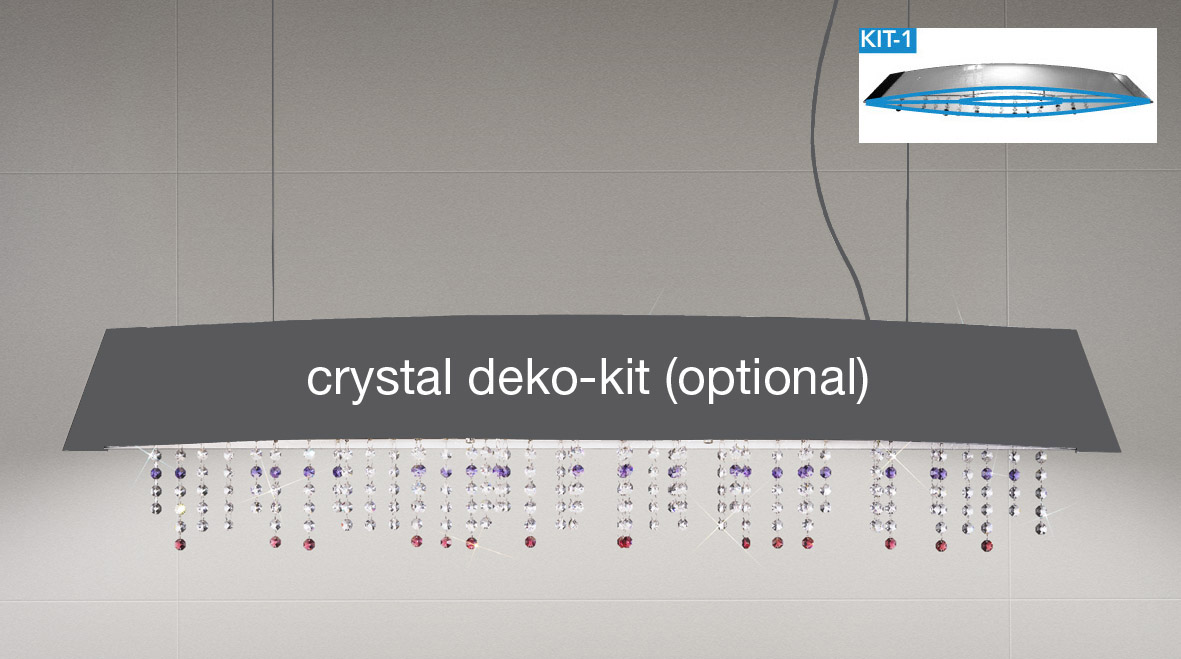 KIT-1

crystal deko-kit (optional)